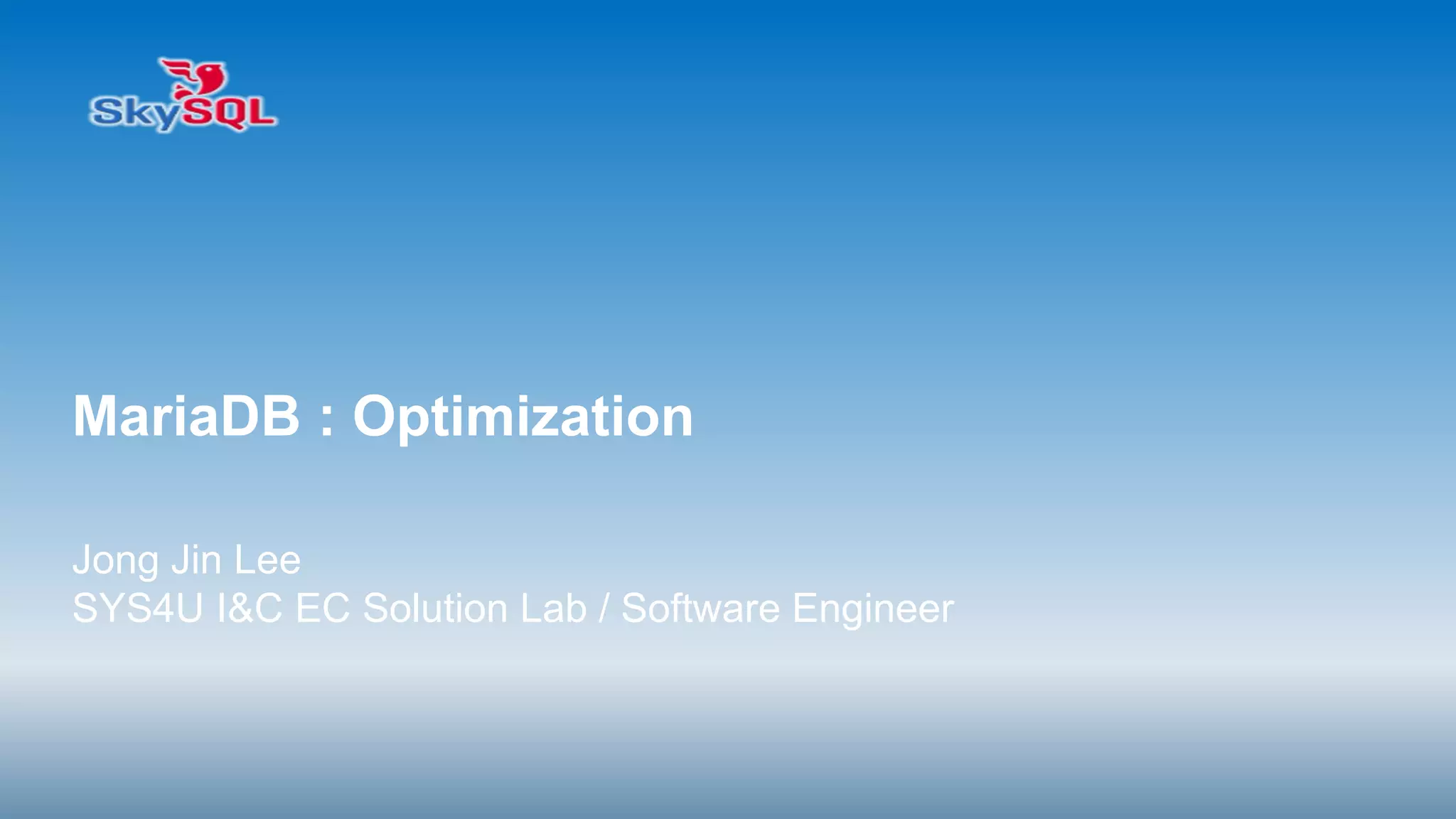 SkySQL

MariaDB : Optimization

Jong Jin Lee
SYS4U I&C EC Solution Lab / Software Engineer